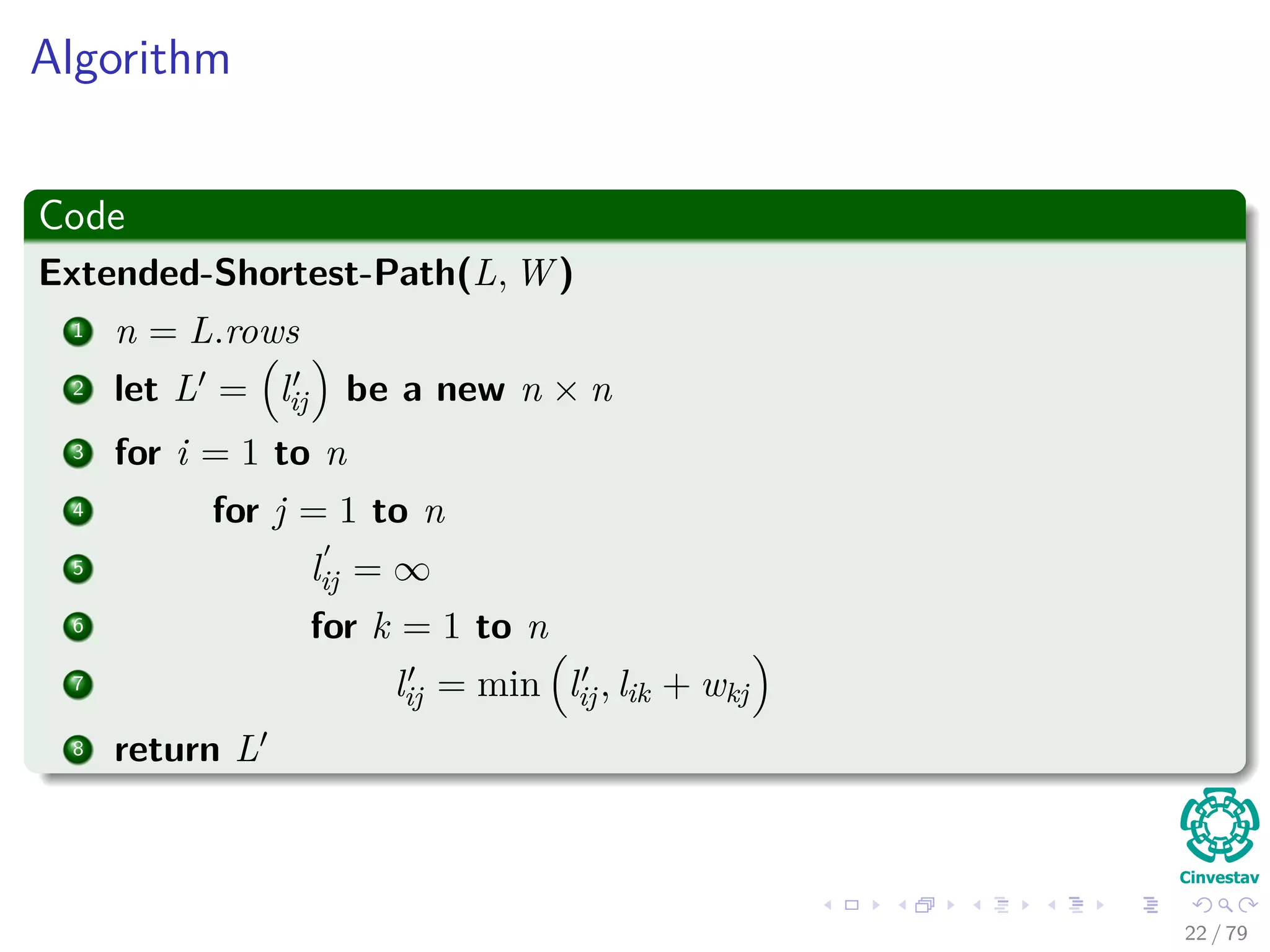 Algorithm

Code

Extended-Shortest-Path($L$, $W$)

1 $n = L.rows$

2 let $L' = \left(l'_{ij}\right)$ be a new $n \times n$

3 for $i = 1$ to $n$

4 for $j = 1$ to $n$

5 $l'_{ij} = \infty$

6 for $k = 1$ to $n$

7 $l'_{ij} = \min\left(l'_{ij}, l_{ik} + w_{kj}\right)$

8 return $L'$

Cinvestav

22 / 79